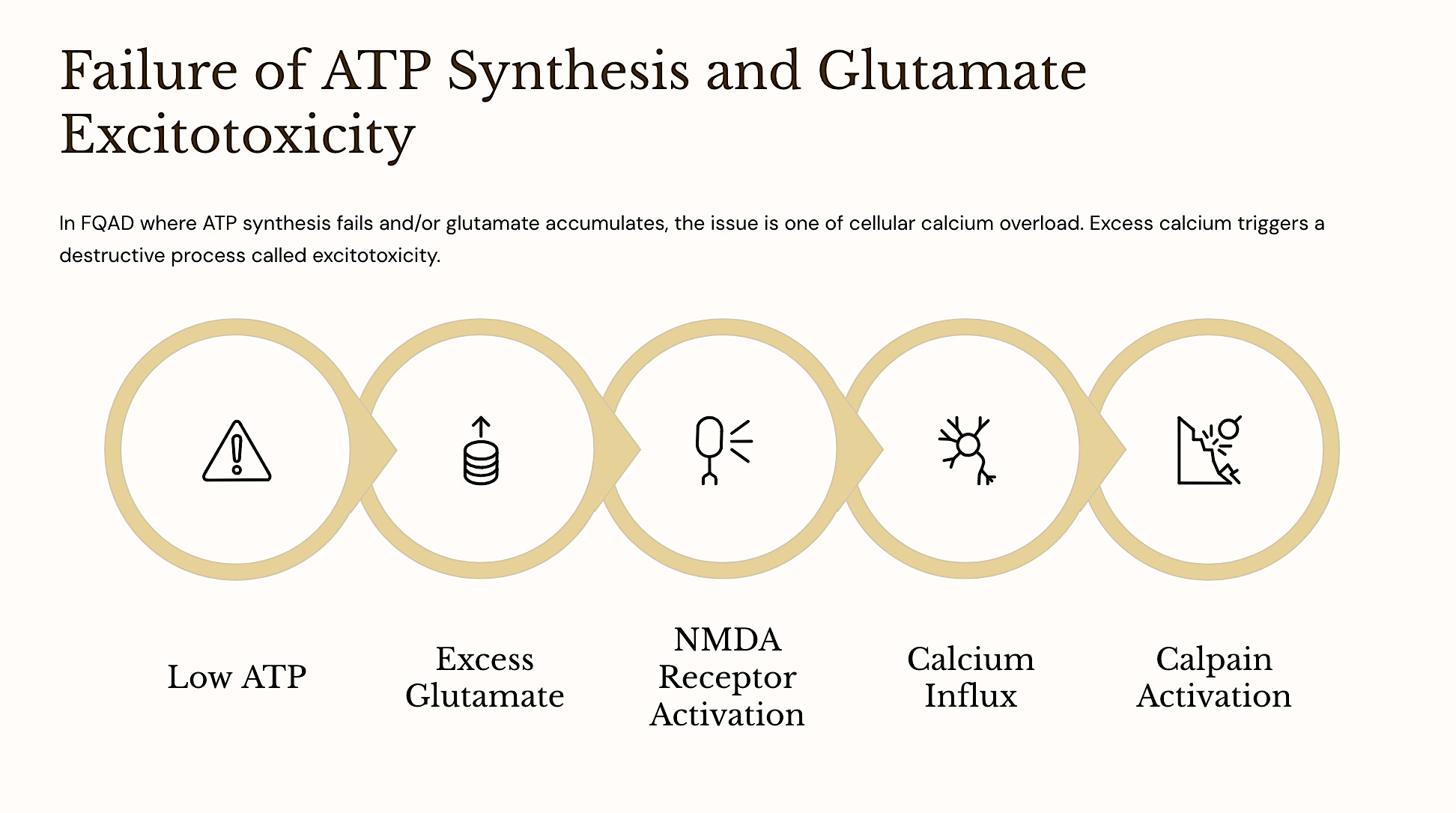 Failure of ATP Synthesis and Glutamate Excitotoxicity

In FQAD where ATP synthesis fails and/or glutamate accumulates, the issue is one of cellular calcium overload. Excess calcium triggers a destructive process called excitotoxicity.

Low ATP

Excess Glutamate

NMDA Receptor Activation

Calcium Influx

Calpain Activation